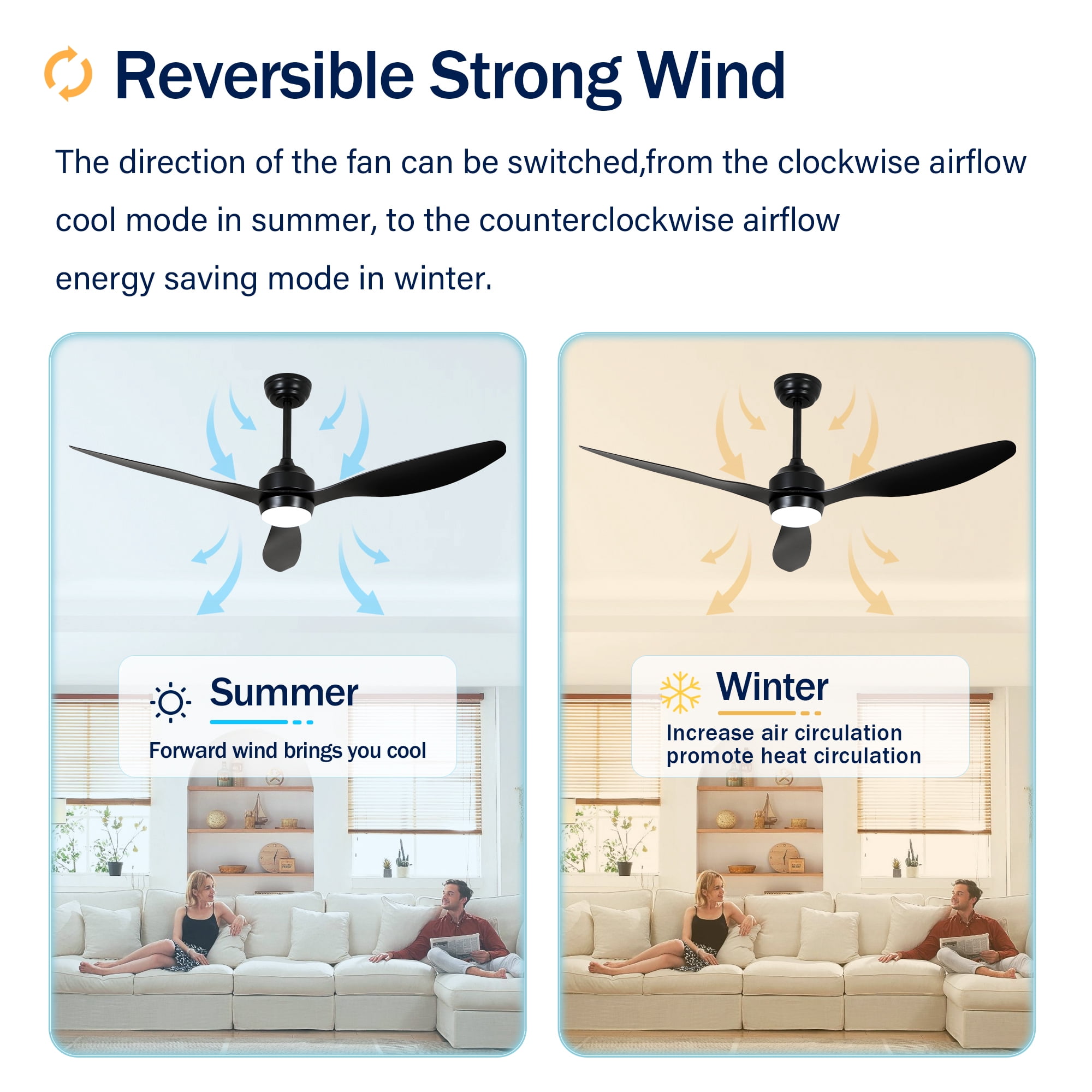 Reversible Strong Wind

The direction of the fan can be switched,from the clockwise airflow cool mode in summer, to the counterclockwise airflow energy saving mode in winter.

Summer

Forward wind brings you cool

Winter

Increase air circulation
promote heat circulation